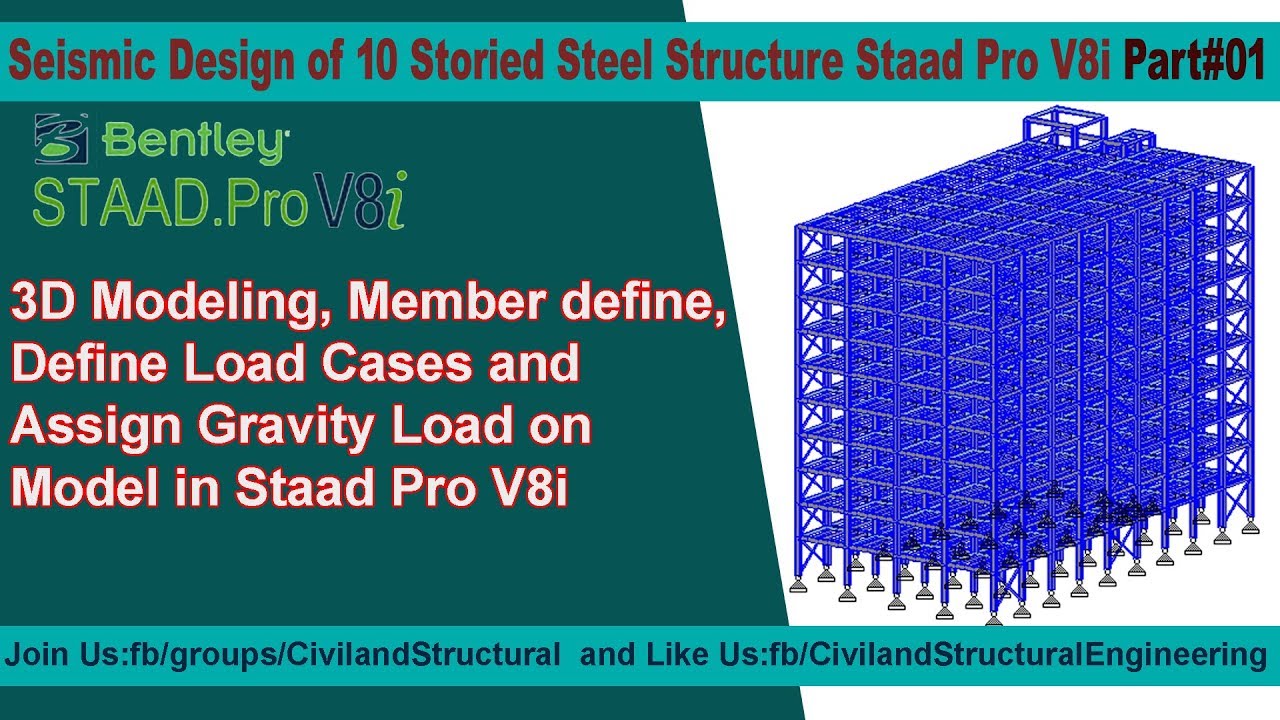 Seismic Design of 10 Storied Steel Structure Staad Pro V8i Part#01

Bentley
STAAD.Pro V8i

3D Modeling, Member define, Define Load Cases and Assign Gravity Load on Model in Staad Pro V8i

Join Us:fb/groups/CivilandStructural and Like Us:fb/CivilandStructuralEngineering